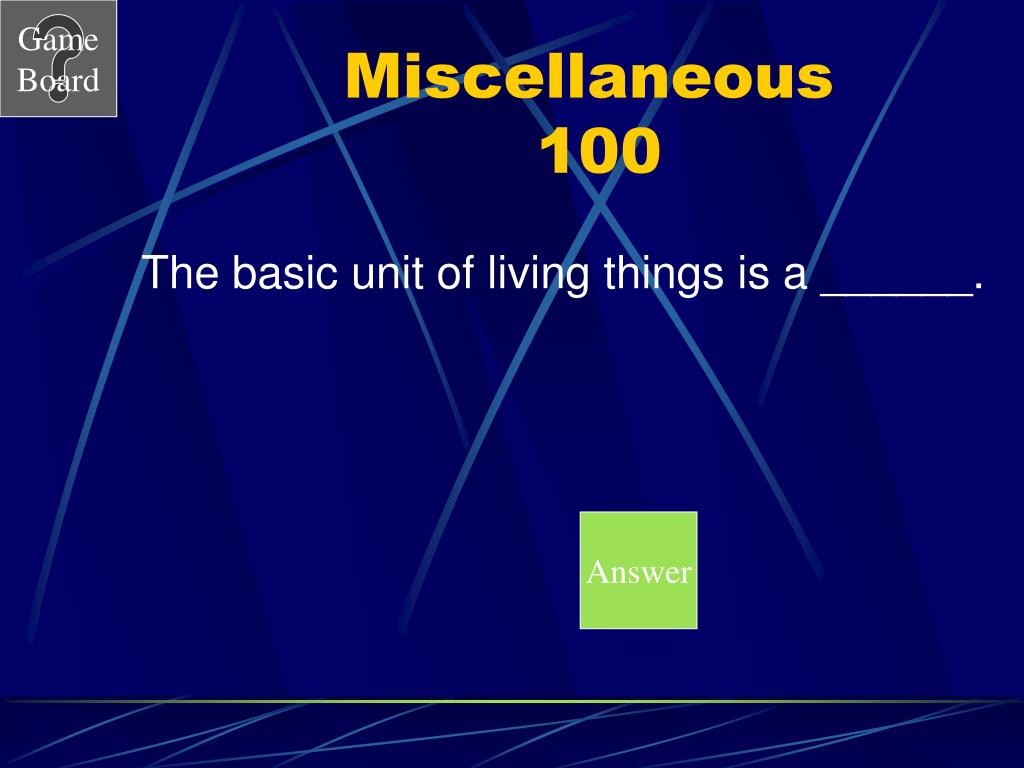 Game Board

Miscellaneous
100

The basic unit of living things is a ______.

Answer